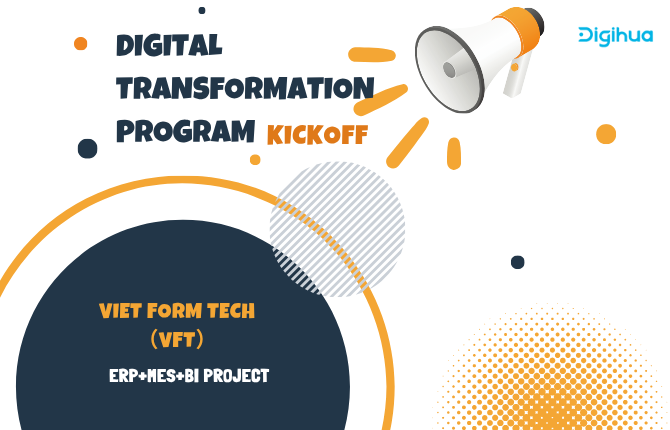 DIGITAL TRANSFORMATION PROGRAM KICKOFF

Digihua

VIET FORM TECH
（VFT）

ERP+MES+BI PROJECT